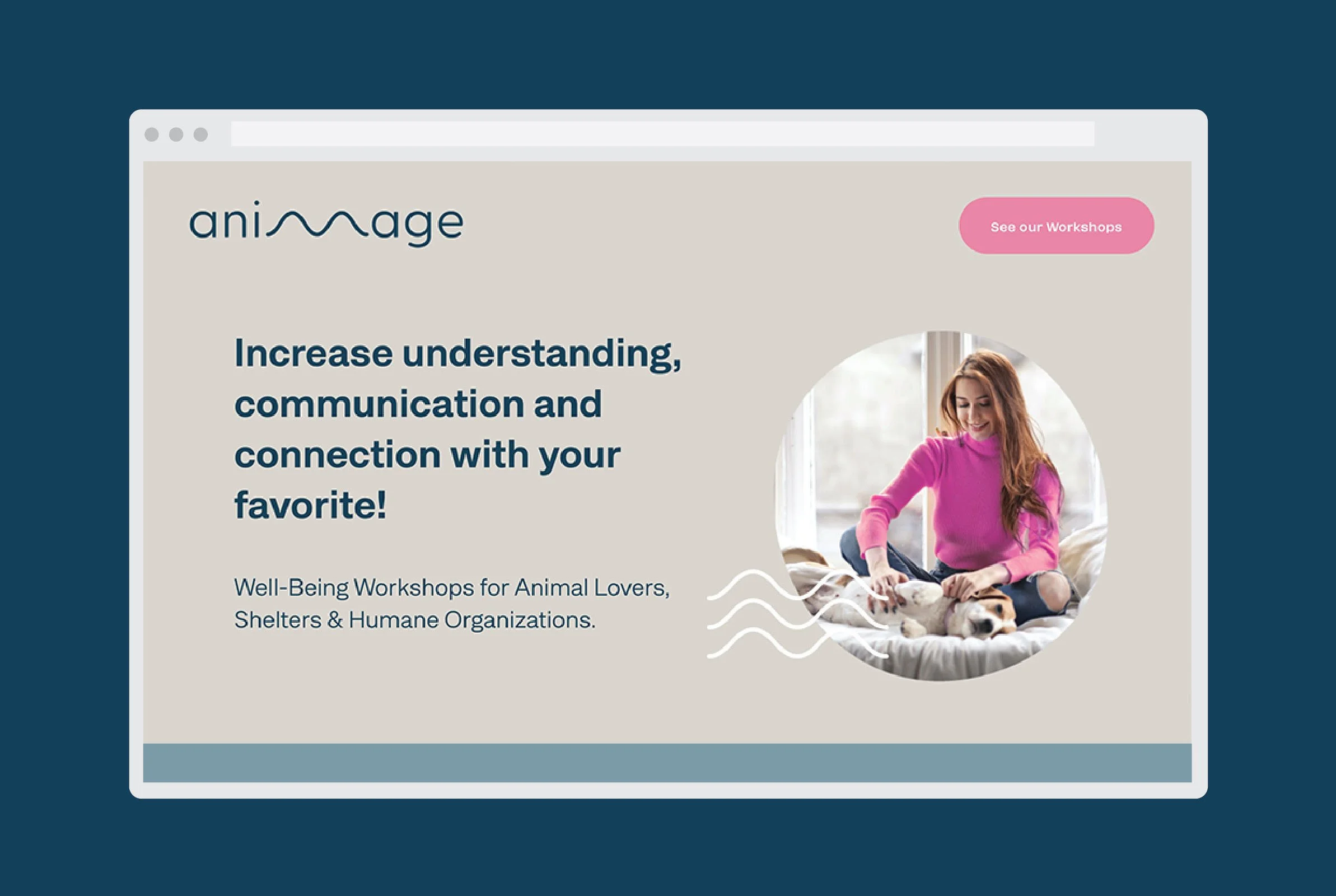 animage

See our Workshops

Increase understanding, communication and connection with your favorite!

Well-Being Workshops for Animal Lovers, Shelters & Humane Organizations.